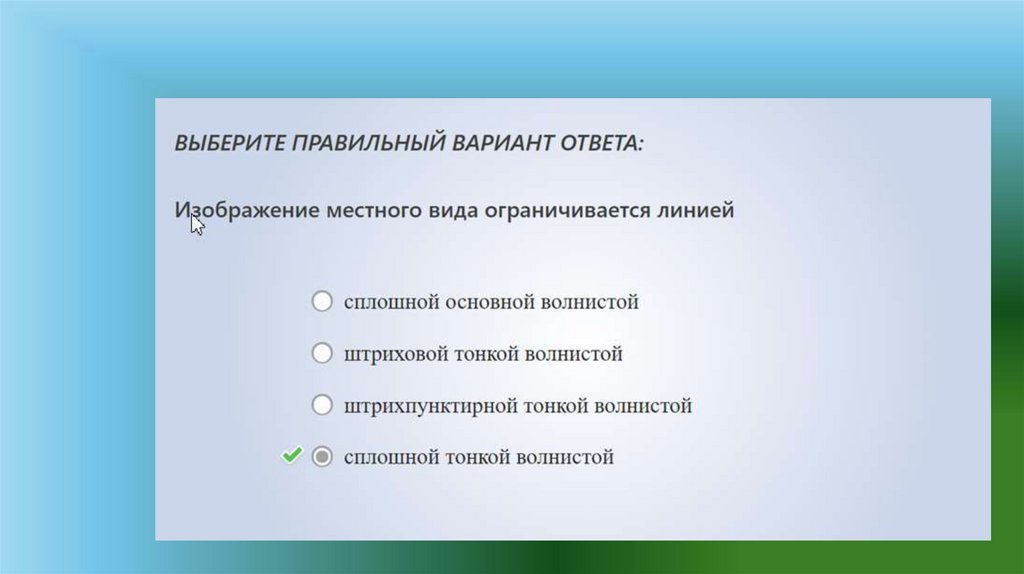 ВЫБЕРИТЕ ПРАВИЛЬНЫЙ ВАРИАНТ ОТВЕТА:

Изображение местного вида ограничивается линией

сплошной основной волнистой

штриховой тонкой волнистой

штрихпунктирной тонкой волнистой

сплошной тонкой волнистой